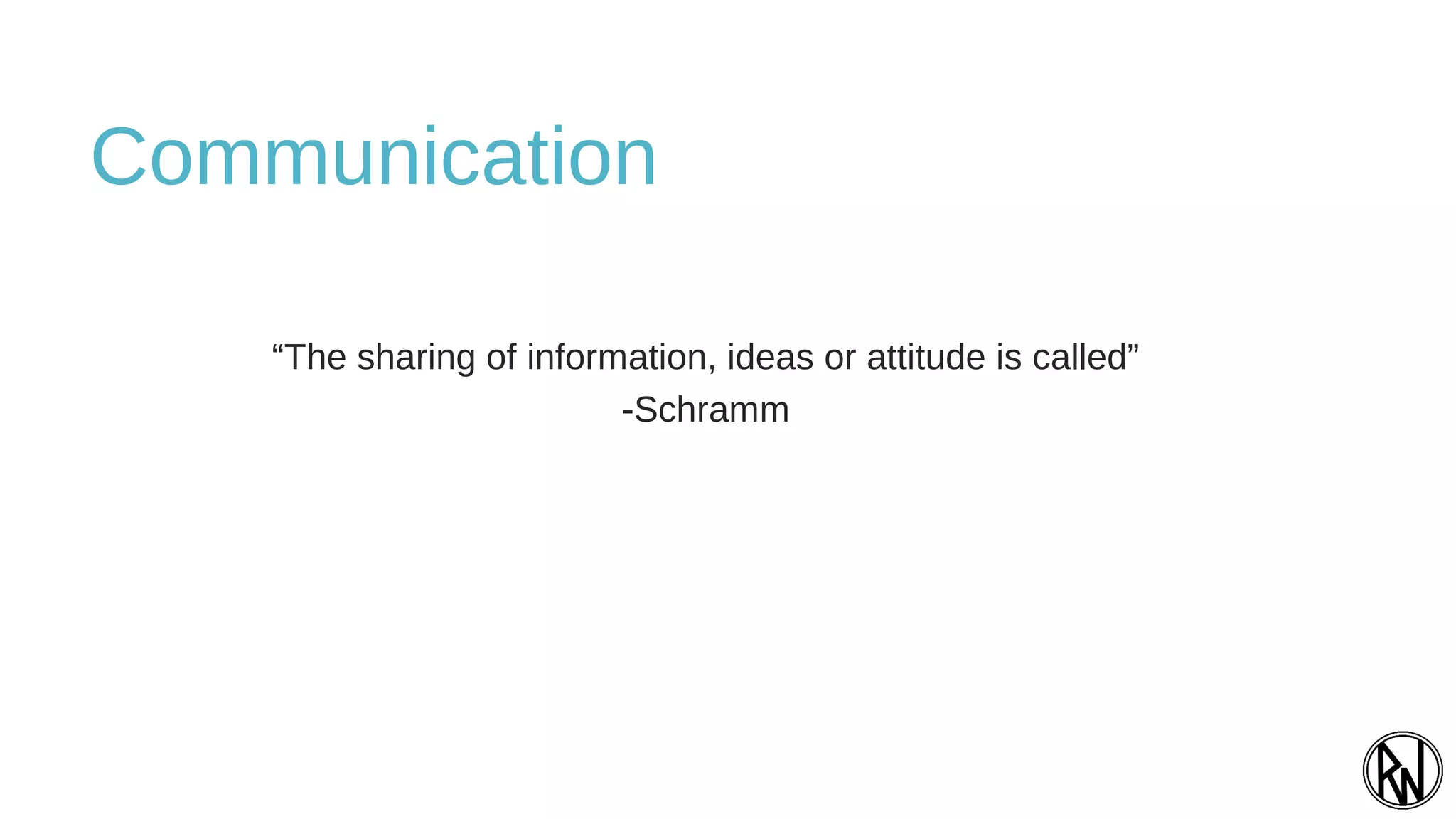 Communication

“The sharing of information, ideas or attitude is called”
-Schramm

RN